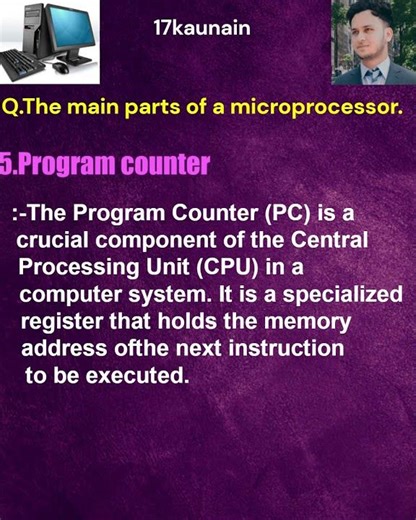 17kaunain

Q.The main parts of a microprocessor.

5.Program counter

:-The Program Counter (PC) is a crucial component of the Central Processing Unit (CPU) in a computer system. It is a specialized register that holds the memory address ofthe next instruction to be executed.